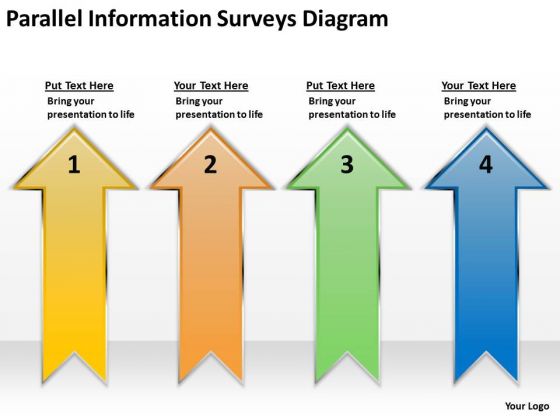 Parallel Information Surveys Diagram

Put Text Here
Bring your presentation to life

1

Your Text Here
Bring your presentation to life

2

Put Text Here
Bring your presentation to life

3

Your Text Here
Bring your presentation to life

4

Your Logo